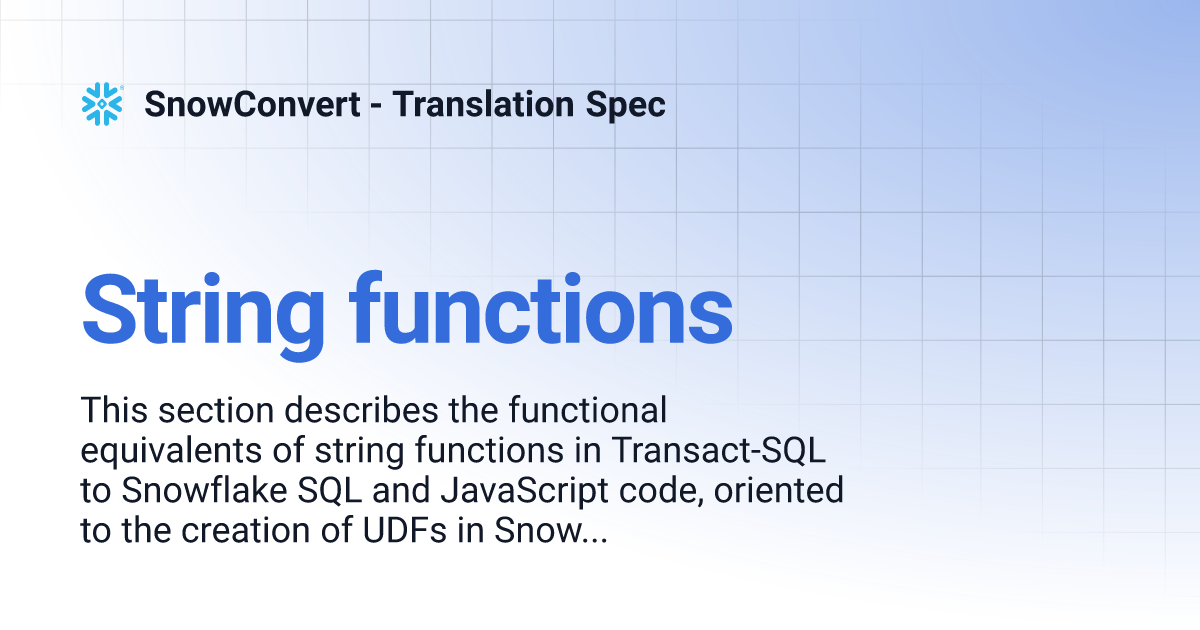 SnowConvert - Translation Spec

String functions

This section describes the functional equivalents of string functions in Transact-SQL to Snowflake SQL and JavaScript code, oriented to the creation of UDFs in Snow...